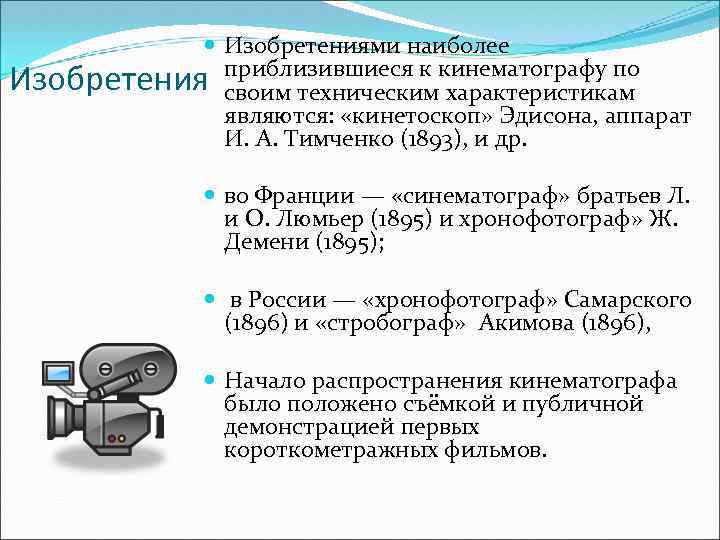 Изобретения

Изобретениями наиболее приблизившиеся к кинематографу по своим техническим характеристикам являются: «кинетоскоп» Эдисона, аппарат И. А. Тимченко (1893), и др.

во Франции — «синематограф» братьев Л. и О. Люмьер (1895) и хронофотограф» Ж. Демени (1895);

в России — «хронофотограф» Самарского (1896) и «стробограф» Акимова (1896),

Начало распространения кинематографа было положено съёмкой и публичной демонстрацией первых короткометражных фильмов.